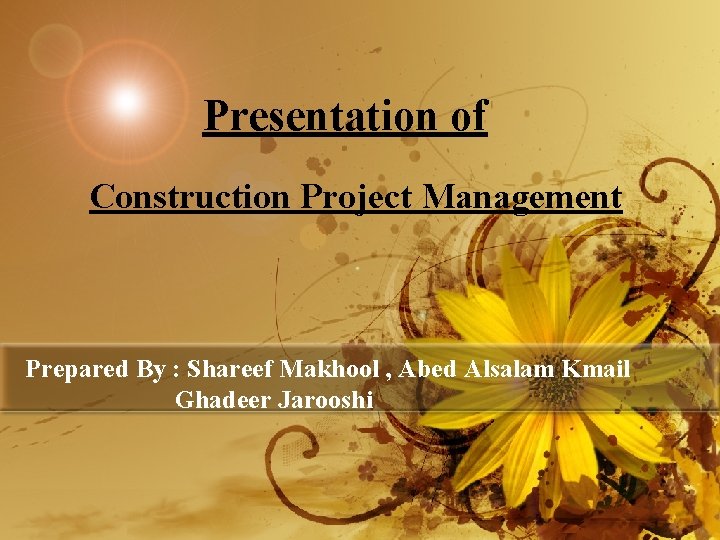 Presentation of

Construction Project Management

Prepared By : Shareef Makhool , Abed Alsalam Kmail
Ghadeer Jarooshi